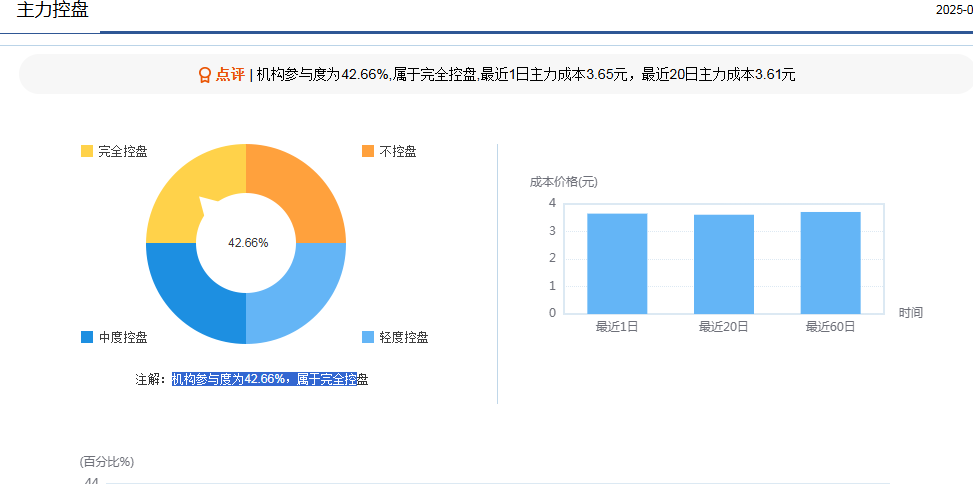 主力控盘

2025-0

点评 | 机构参与度为42.66%,属于完全控盘,最近1日主力成本3.65元，最近20日主力成本3.61元

完全控盘

不控盘

42.66%

中度控盘

轻度控盘

注解：机构参与度为42.66%，属于完全控盘

成本价格(元)

4

3

2

1

0

最近1日

最近20日

最近60日

时间

(百分比%)

44